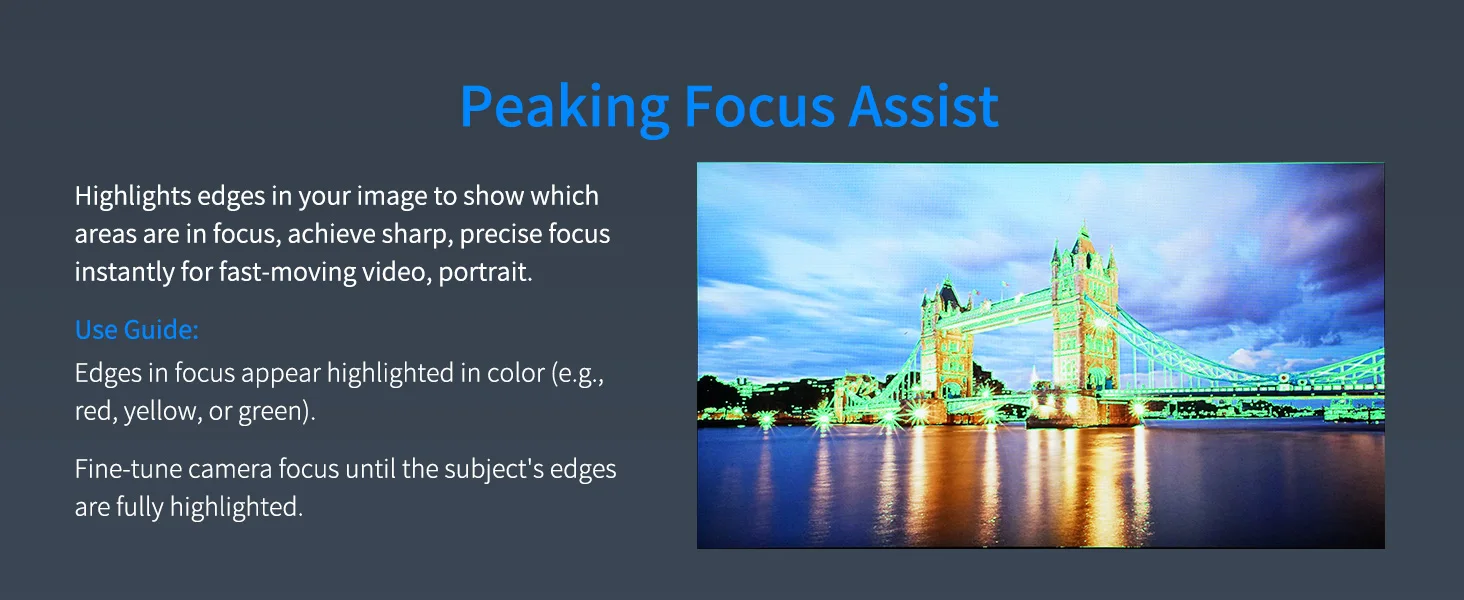 Peaking Focus Assist

Highlights edges in your image to show which areas are in focus, achieve sharp, precise focus instantly for fast-moving video, portrait.

Use Guide:

Edges in focus appear highlighted in color (e.g., red, yellow, or green).

Fine-tune camera focus until the subject's edges are fully highlighted.